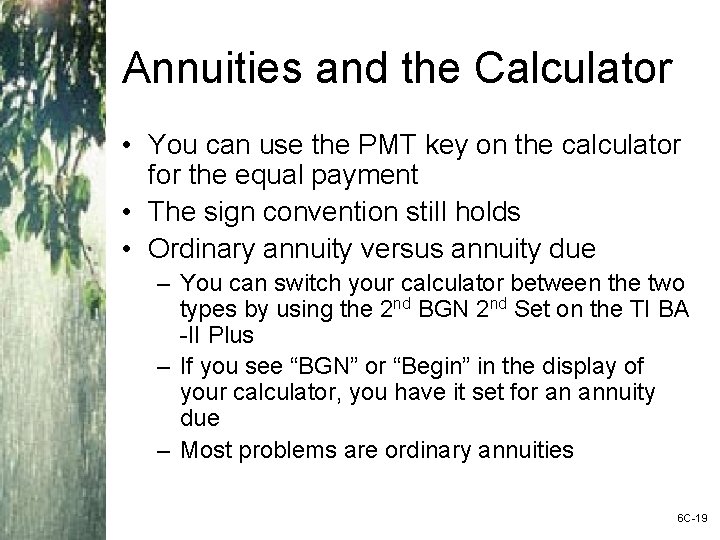 Annuities and the Calculator

• You can use the PMT key on the calculator for the equal payment
• The sign convention still holds
• Ordinary annuity versus annuity due
– You can switch your calculator between the two types by using the 2$^{nd}$ BGN 2$^{nd}$ Set on the TI BA -II Plus
– If you see “BGN” or “Begin” in the display of your calculator, you have it set for an annuity due
– Most problems are ordinary annuities

6C-19